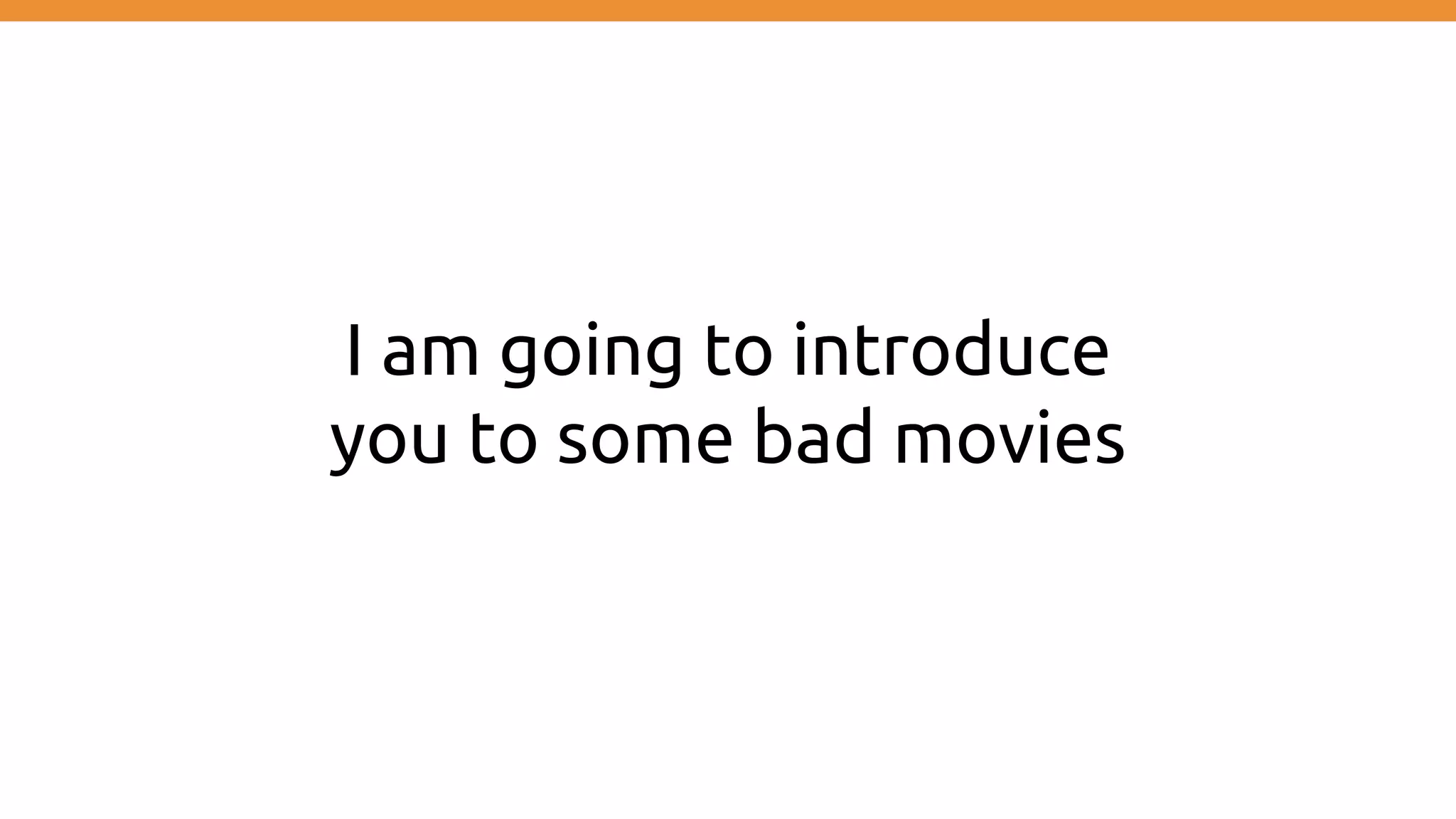 I am going to introduce you to some bad movies